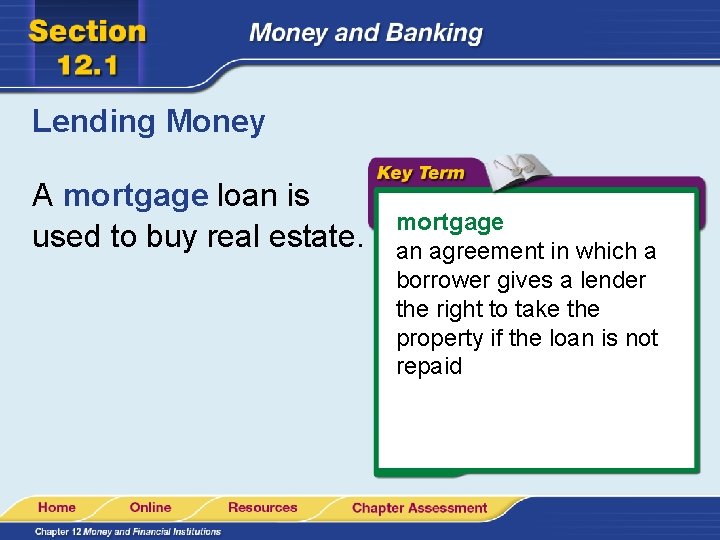 Section 12.1

Money and Banking

Lending Money

A mortgage loan is used to buy real estate.

Key Term

mortgage
an agreement in which a borrower gives a lender the right to take the property if the loan is not repaid

Home
Online
Resources
Chapter Assessment

Chapter 12 Money and Financial Institutions